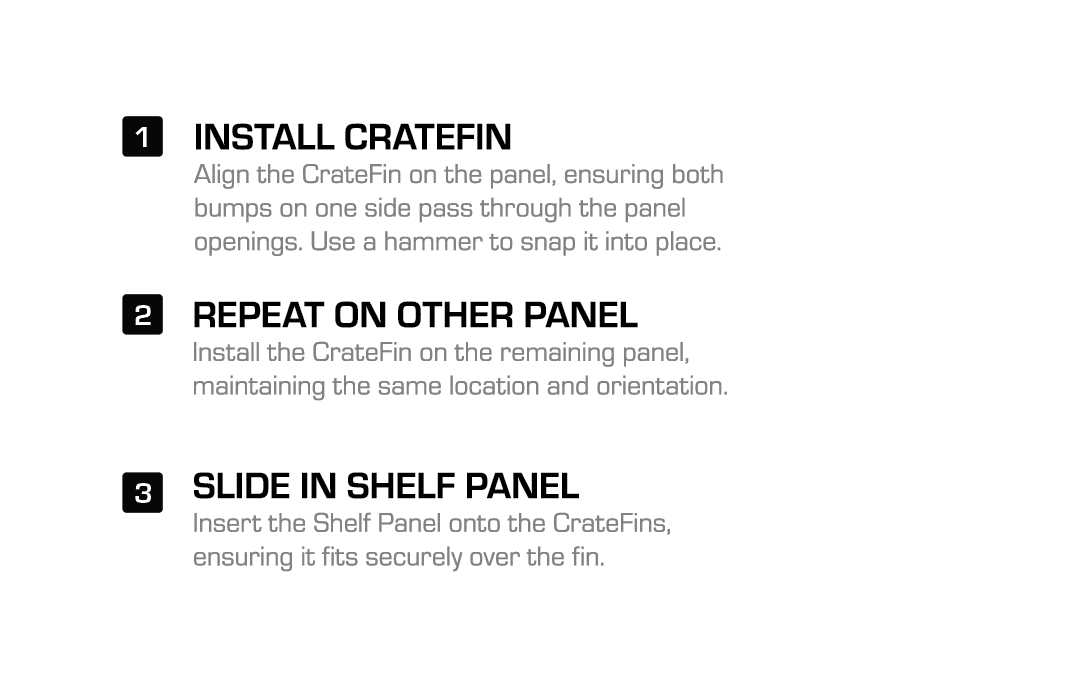 1 INSTALL CRATEFIN
Align the CrateFin on the panel, ensuring both bumps on one side pass through the panel openings. Use a hammer to snap it into place.

2 REPEAT ON OTHER PANEL
Install the CrateFin on the remaining panel, maintaining the same location and orientation.

3 SLIDE IN SHELF PANEL
Insert the Shelf Panel onto the CrateFins, ensuring it fits securely over the fin.